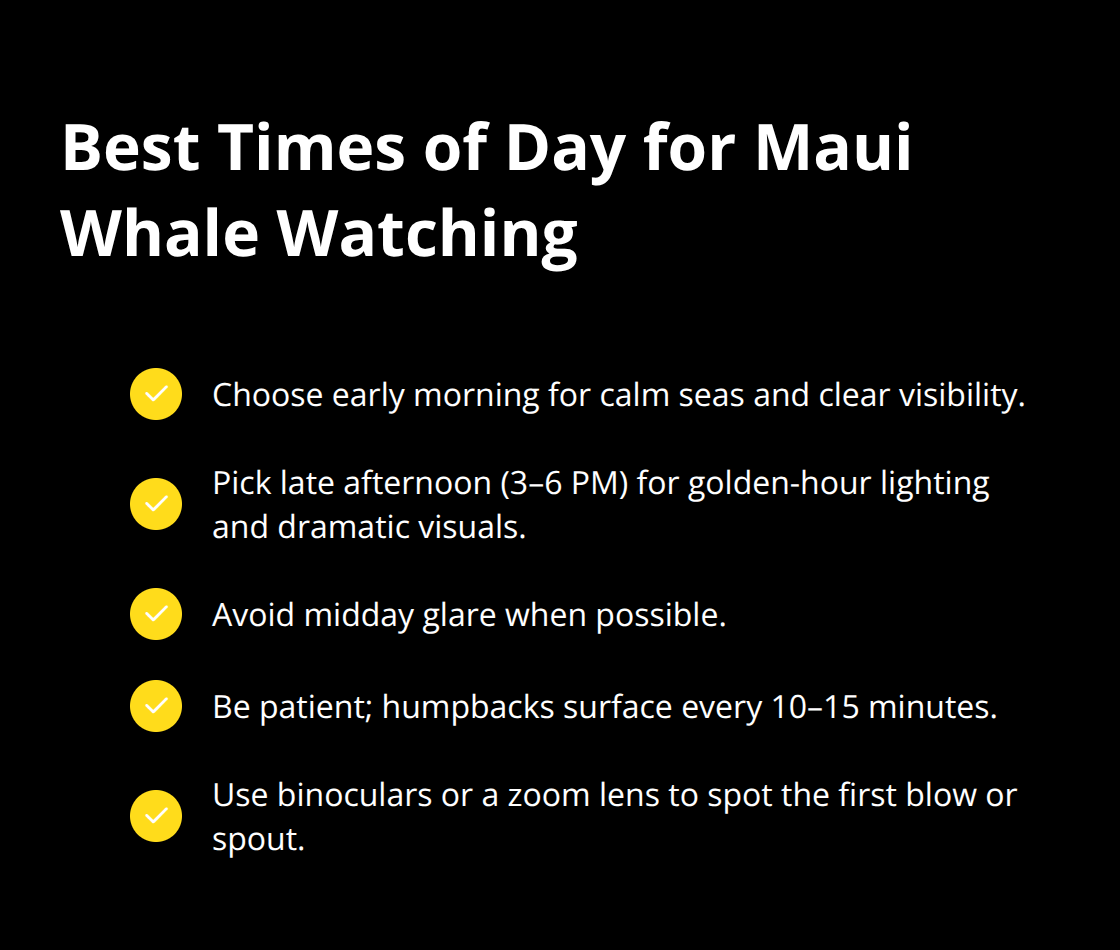 Best Times of Day for Maui Whale Watching

Choose early morning for calm seas and clear visibility.

Pick late afternoon (3–6 PM) for golden-hour lighting and dramatic visuals.

Avoid midday glare when possible.

Be patient; humpbacks surface every 10–15 minutes.

Use binoculars or a zoom lens to spot the first blow or spout.